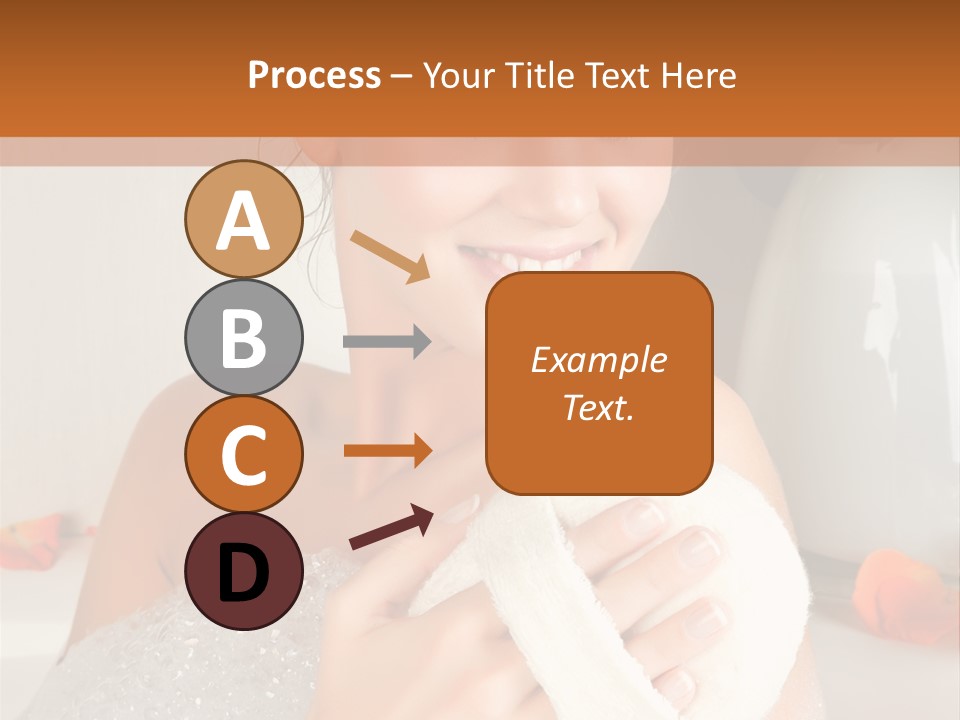 Process – Your Title Text Here

A

B

C

D

Example Text.